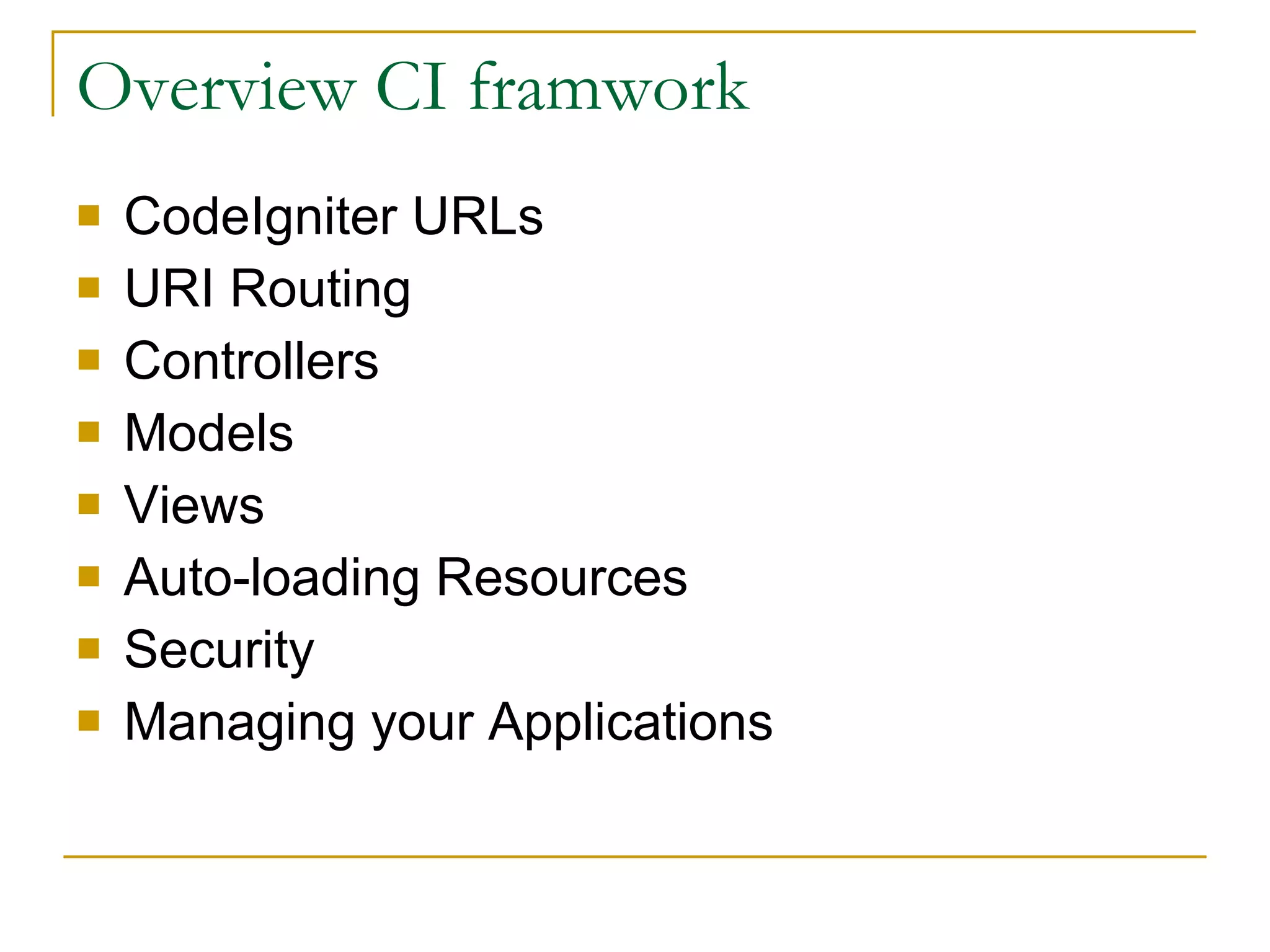 Overview CI framwork

- CodeIgniter URLs
- URI Routing
- Controllers
- Models
- Views
- Auto-loading Resources
- Security
- Managing your Applications